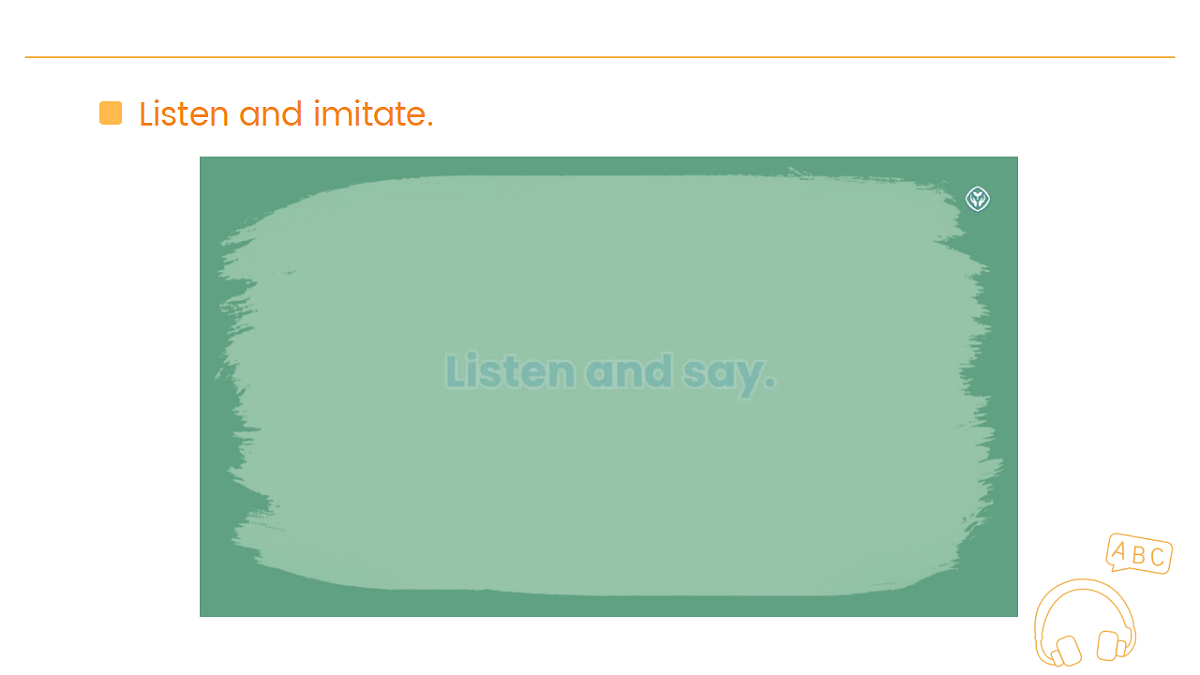 Listen and imitate.

Listen and say.

ABC